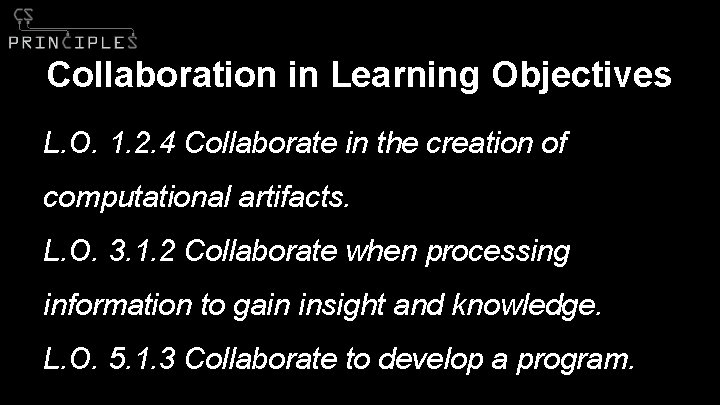 CS PRINCIPLES

Collaboration in Learning Objectives

L.O. 1.2.4 Collaborate in the creation of computational artifacts.

L.O. 3.1.2 Collaborate when processing information to gain insight and knowledge.

L.O. 5.1.3 Collaborate to develop a program.